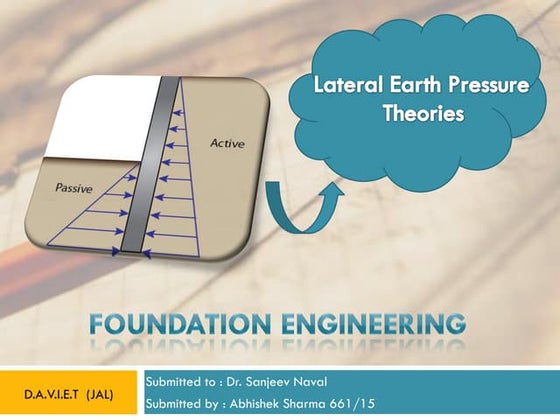 Active

Passive

Lateral Earth Pressure Theories

FOUNDATION ENGINEERING

D.A.V.I.E.T (JAL)

Submitted to : Dr. Sanjeev Naval

Submitted by : Abhishek Sharma 661/15